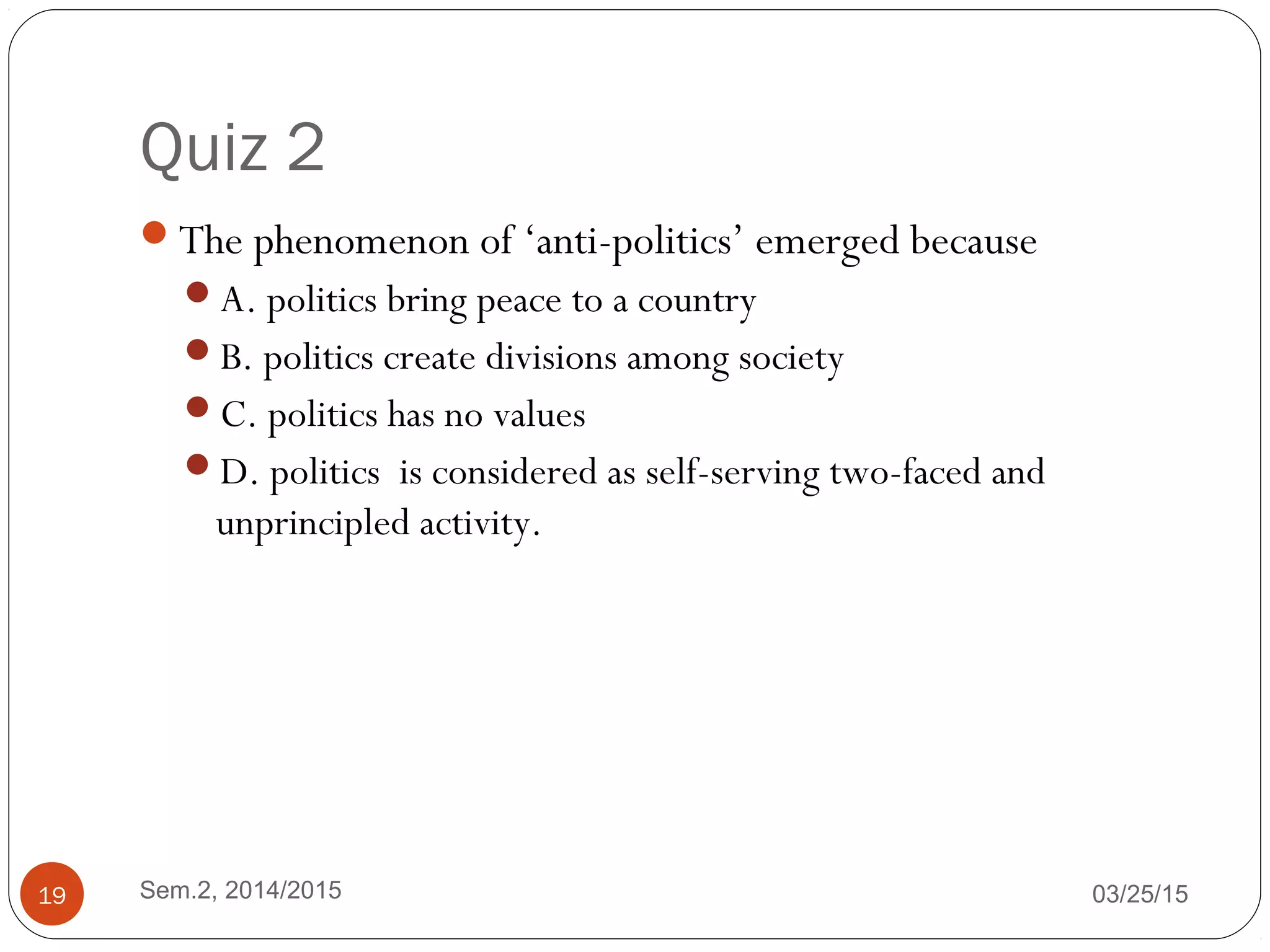 Quiz 2

The phenomenon of ‘anti-politics’ emerged because

A. politics bring peace to a country

B. politics create divisions among society

C. politics has no values

D. politics is considered as self-serving two-faced and unprincipled activity.

19

Sem.2, 2014/2015

03/25/15